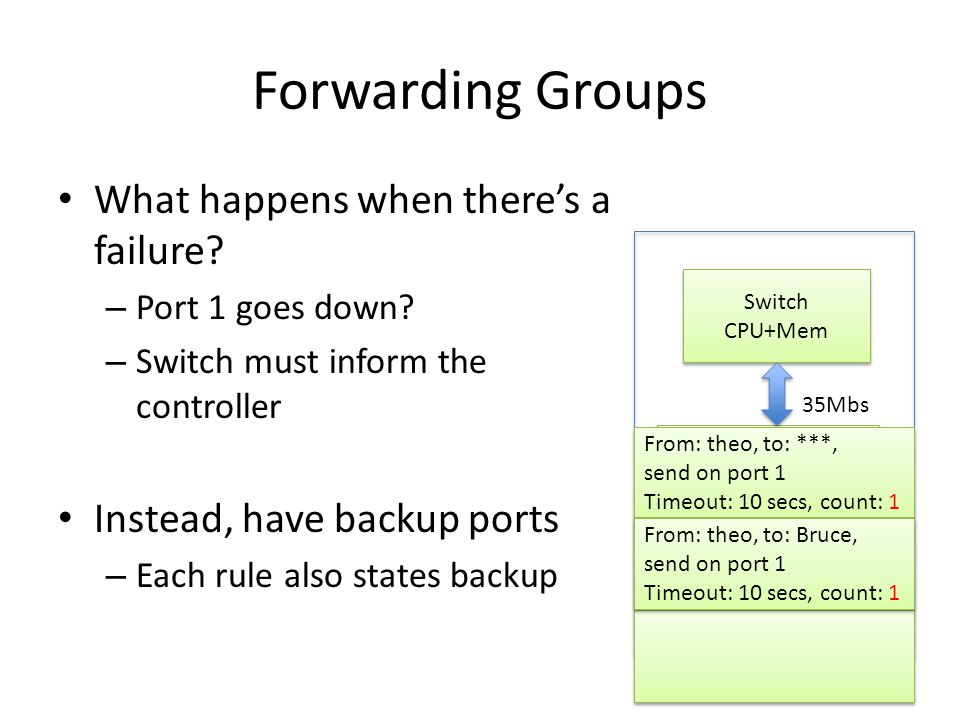 Forwarding Groups

• What happens when there's a failure?
– Port 1 goes down?
– Switch must inform the controller

• Instead, have backup ports
– Each rule also states backup

Switch CPU+Mem

35Mbs

From: theo, to: ***, send on port 1 Timeout: 10 secs, count: 1

From: theo, to: Bruce, send on port 1 Timeout: 10 secs, count: 1